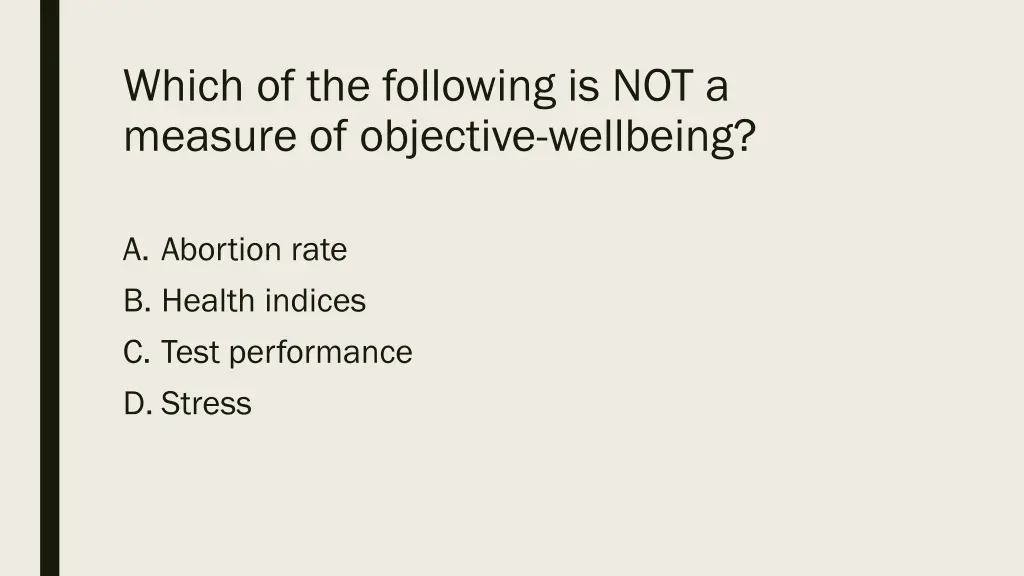 Which of the following is NOT a measure of objective-wellbeing?

A. Abortion rate
B. Health indices
C. Test performance
D. Stress